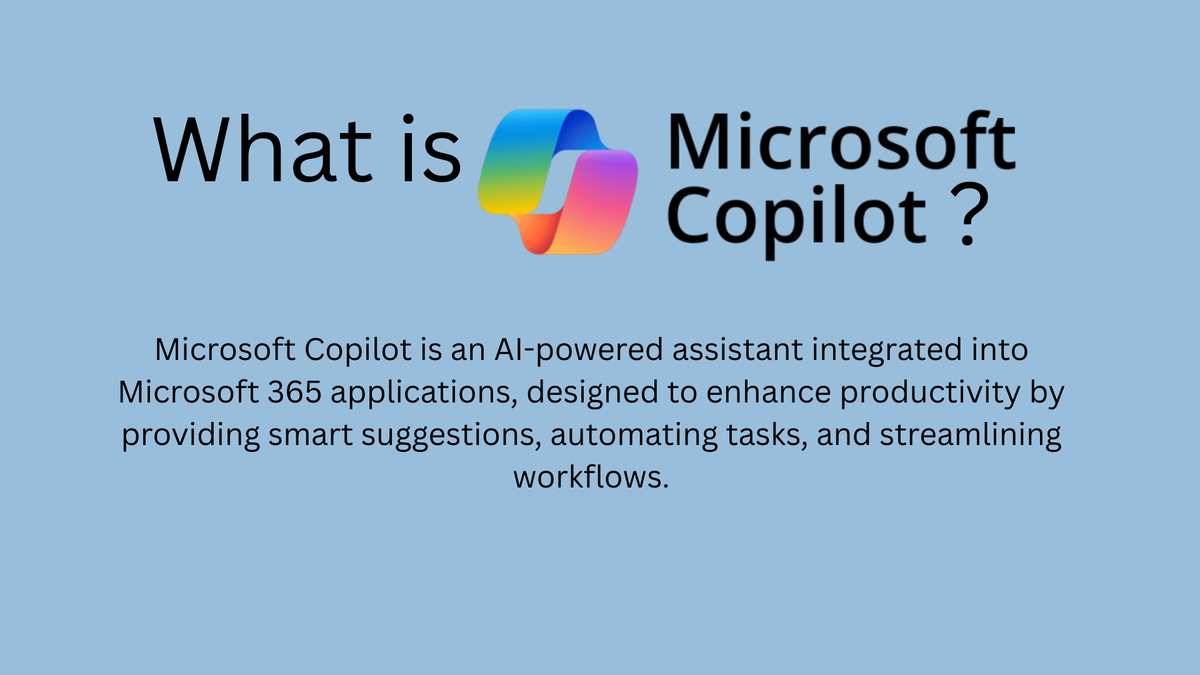 What is Microsoft Copilot ?

Microsoft Copilot is an AI-powered assistant integrated into Microsoft 365 applications, designed to enhance productivity by providing smart suggestions, automating tasks, and streamlining workflows.